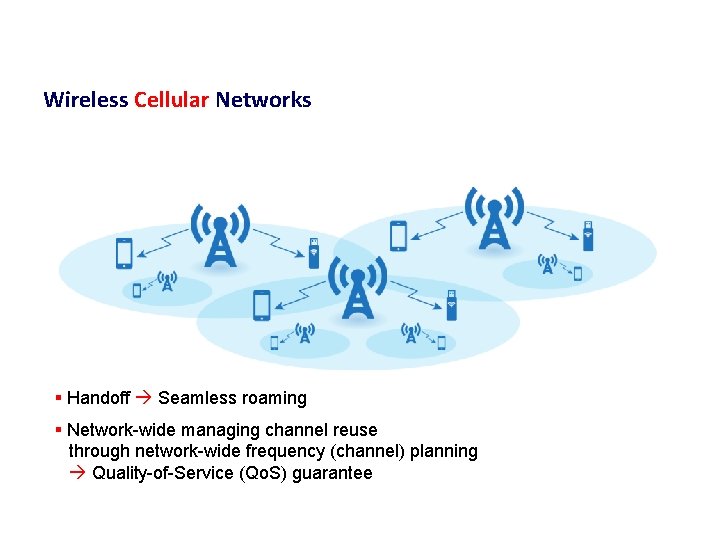 Wireless Cellular Networks

▪ Handoff → Seamless roaming

▪ Network-wide managing channel reuse through network-wide frequency (channel) planning → Quality-of-Service (QoS) guarantee